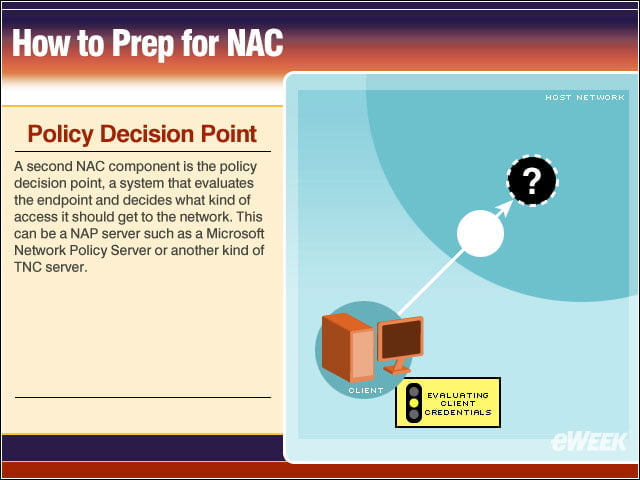 How to Prep for NAC

Policy Decision Point

A second NAC component is the policy decision point, a system that evaluates the endpoint and decides what kind of access it should get to the network. This can be a NAP server such as a Microsoft Network Policy Server or another kind of TNC server.

HOST NETWORK

?

CLIENT

EVALUATING CLIENT CREDENTIALS

eWEEK